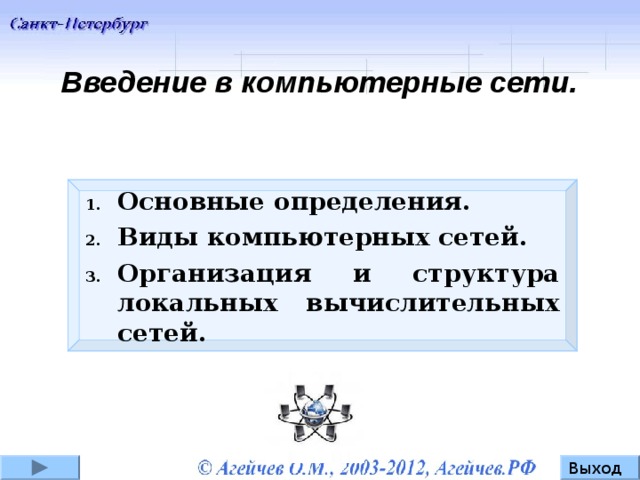 Санкт-Петербург

Введение в компьютерные сети.

1. Основные определения.
2. Виды компьютерных сетей.
3. Организация и структура локальных вычислительных сетей.

© Агейчев О.М., 2003-2012, Агейчев.РФ

Выход